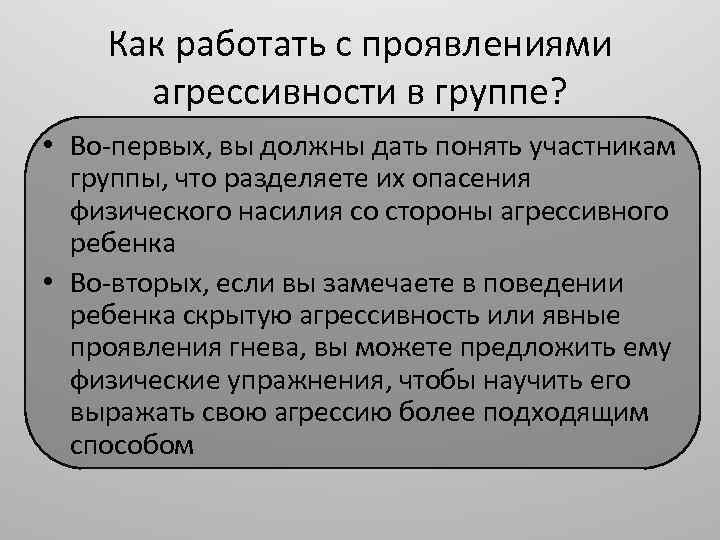 Как работать с проявлениями агрессивности в группе?

• Во-первых, вы должны дать понять участникам группы, что разделяете их опасения физического насилия со стороны агрессивного ребенка

• Во-вторых, если вы замечаете в поведении ребенка скрытую агрессивность или явные проявления гнева, вы можете предложить ему физические упражнения, чтобы научить его выражать свою агрессию более подходящим способом